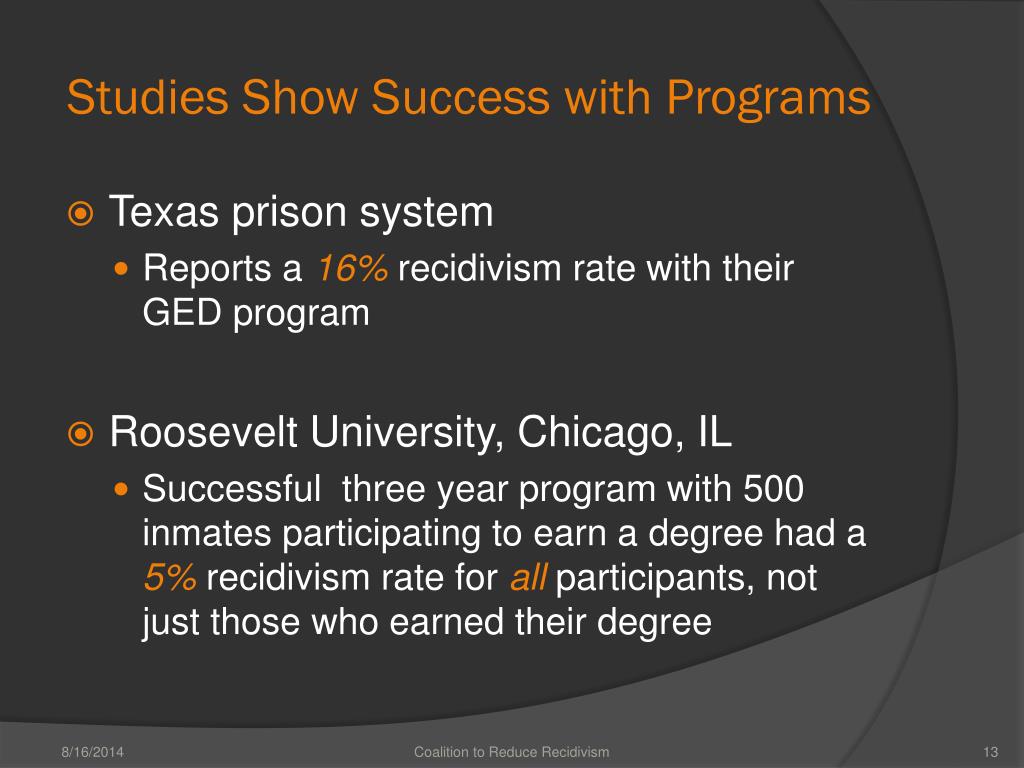 Studies Show Success with Programs

Texas prison system

Reports a 16% recidivism rate with their GED program

Roosevelt University, Chicago, IL

Successful three year program with 500 inmates participating to earn a degree had a 5% recidivism rate for all participants, not just those who earned their degree

8/16/2014

Coalition to Reduce Recidivism

13